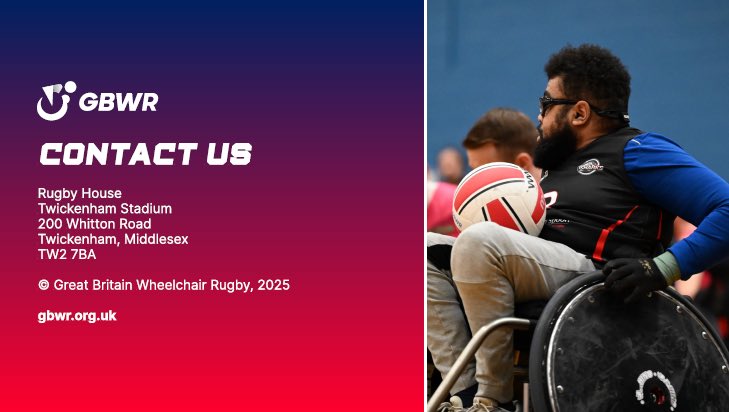 GBWR

CONTACT US

Rugby House
Twickenham Stadium
200 Whitton Road
Twickenham, Middlesex
TW2 7BA

© Great Britain Wheelchair Rugby, 2025

gbwr.org.uk